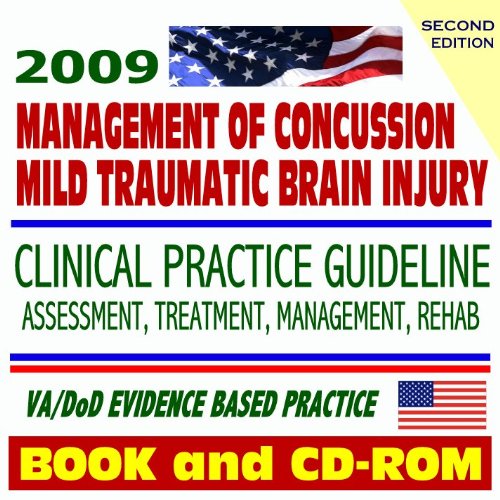 SECOND EDITION

2009

MANAGEMENT OF CONCUSSION
MILD TRAUMATIC BRAIN INJURY

CLINICAL PRACTICE GUIDELINE
ASSESSMENT, TREATMENT, MANAGEMENT, REHAB

VA/DoD EVIDENCE BASED PRACTICE

BOOK and CD-ROM